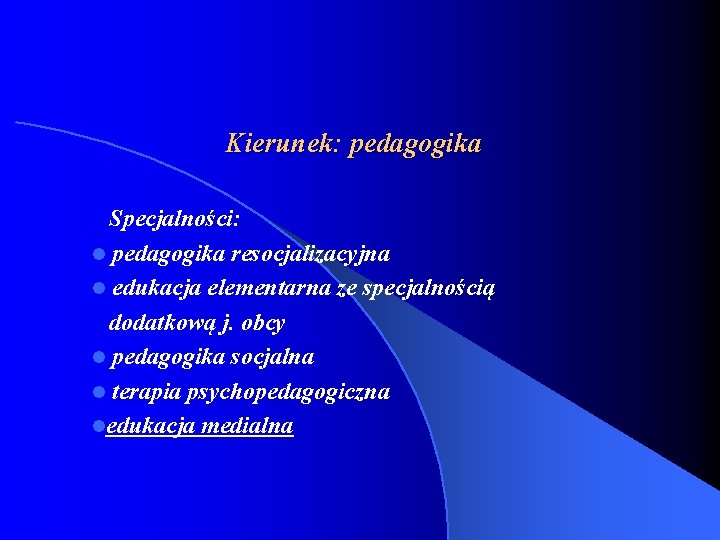 Kierunek: pedagogika

Specjalności:

- pedagogika resocjalizacyjna
- edukacja elementarna ze specjalnością dodatkową j. obcy
- pedagogika socjalna
- terapia psychopedagogiczna
- edukacja medialna